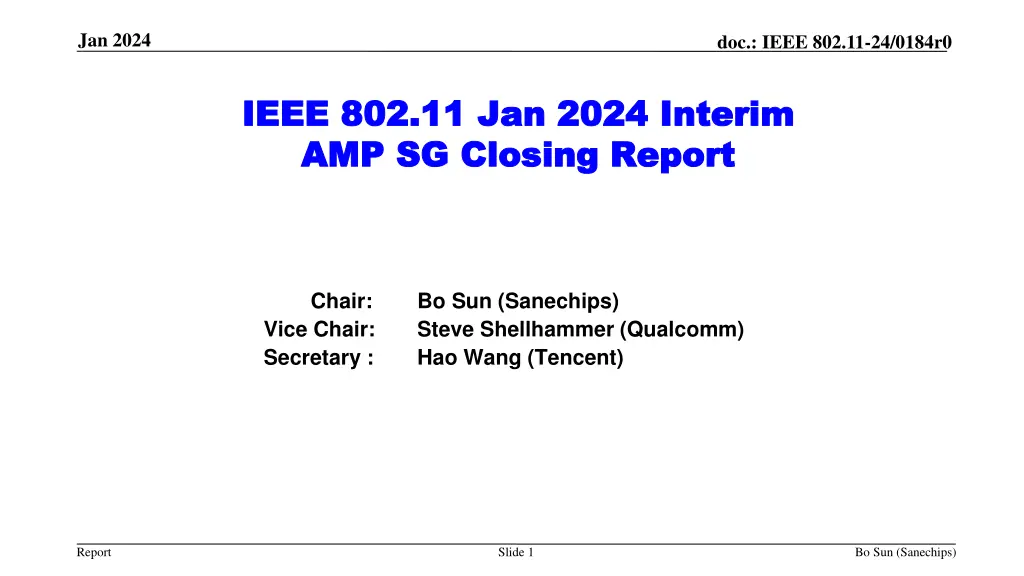 Jan 2024

doc.: IEEE 802.11-24/0184r0

IEEE 802.11 Jan 2024 Interim AMP SG Closing Report

Chair: Bo Sun (Sanechips)
Vice Chair: Steve Shellhammer (Qualcomm)
Secretary : Hao Wang (Tencent)

Report

Slide 1

Bo Sun (Sanechips)